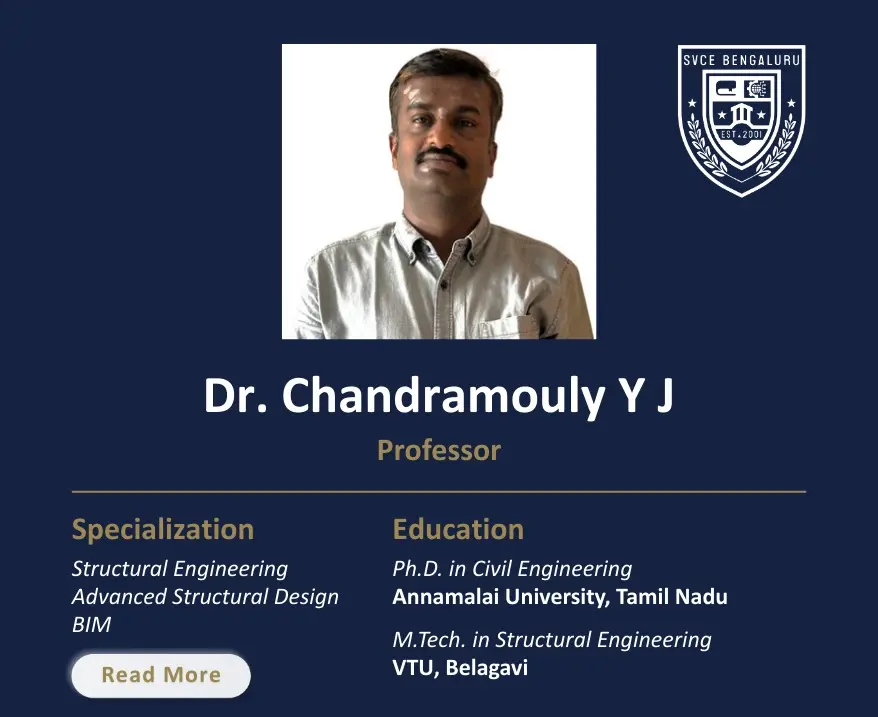 SVCE BENGALURU
EST. 2001

Dr. Chandramouly Y J
Professor

Specialization
Structural Engineering
Advanced Structural Design
BIM

Read More

Education
Ph.D. in Civil Engineering
Annamalai University, Tamil Nadu

M.Tech. in Structural Engineering
VTU, Belagavi